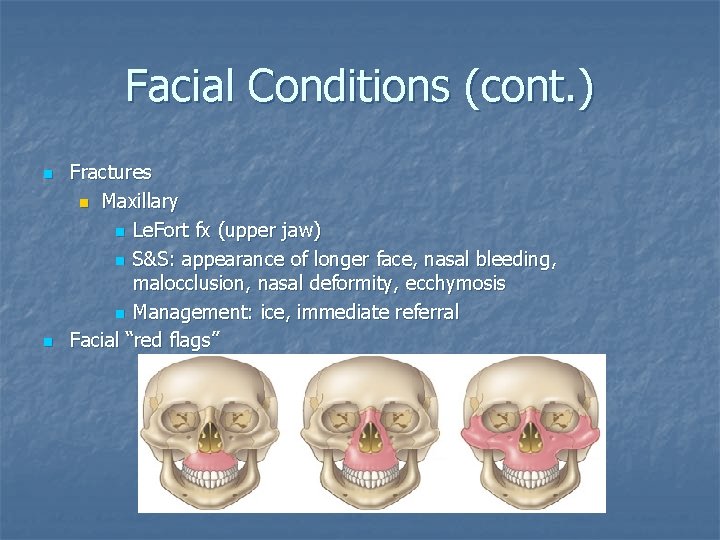 Facial Conditions (cont.)

Fractures
Maxillary
LeFort fx (upper jaw)
S&S: appearance of longer face, nasal bleeding, malocclusion, nasal deformity, ecchymosis
Management: ice, immediate referral
Facial “red flags”